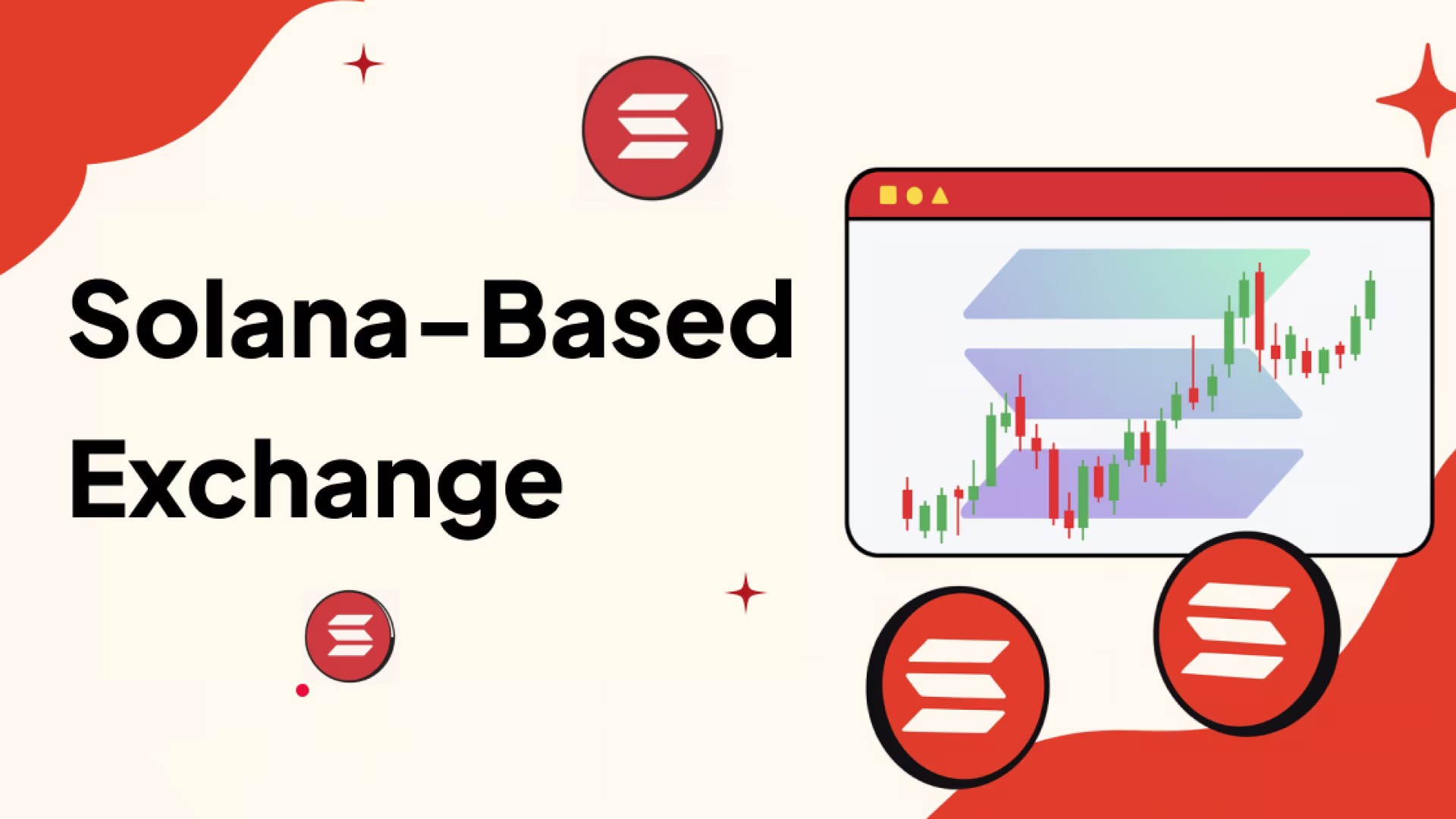 Solana-Based Exchange